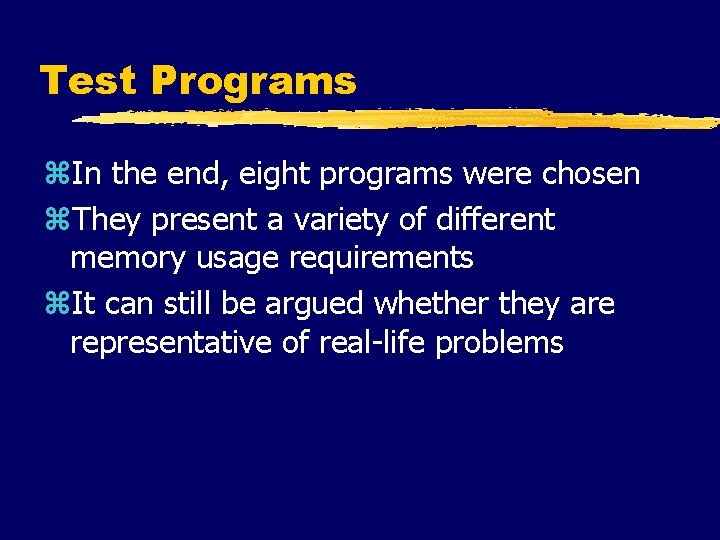 Test Programs

⌘In the end, eight programs were chosen
⌘They present a variety of different memory usage requirements
⌘It can still be argued whether they are representative of real-life problems